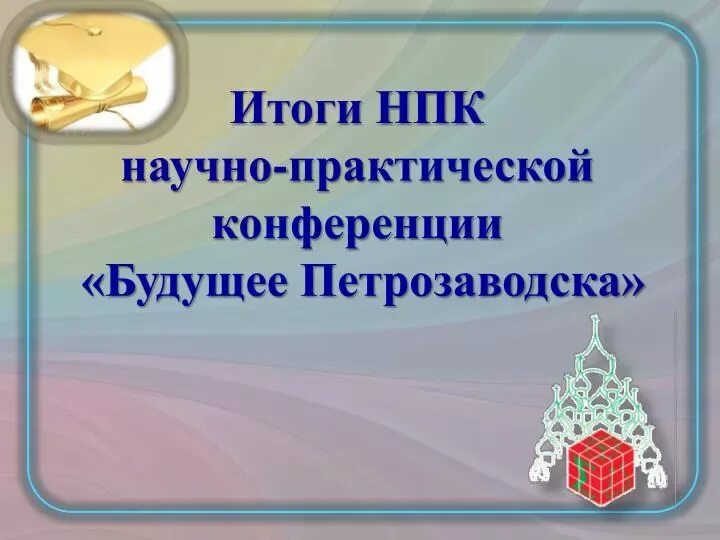 Итоги НПК
научно-практической
конференции
«Будущее Петрозаводска»